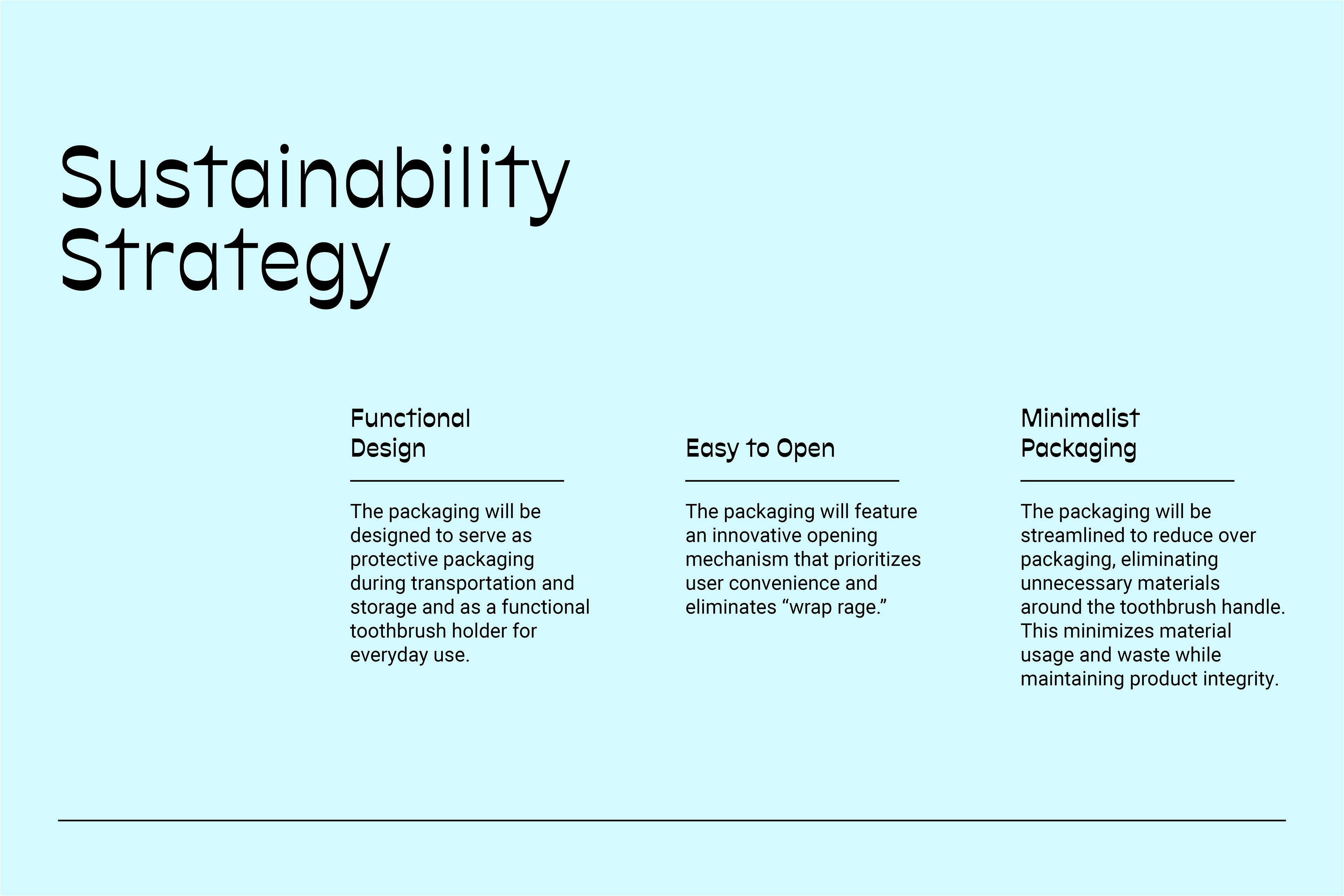 Sustainability Strategy

Functional Design

The packaging will be designed to serve as protective packaging during transportation and storage and as a functional toothbrush holder for everyday use.

Easy to Open

The packaging will feature an innovative opening mechanism that prioritizes user convenience and eliminates “wrap rage.”

Minimalist Packaging

The packaging will be streamlined to reduce over packaging, eliminating unnecessary materials around the toothbrush handle. This minimizes material usage and waste while maintaining product integrity.